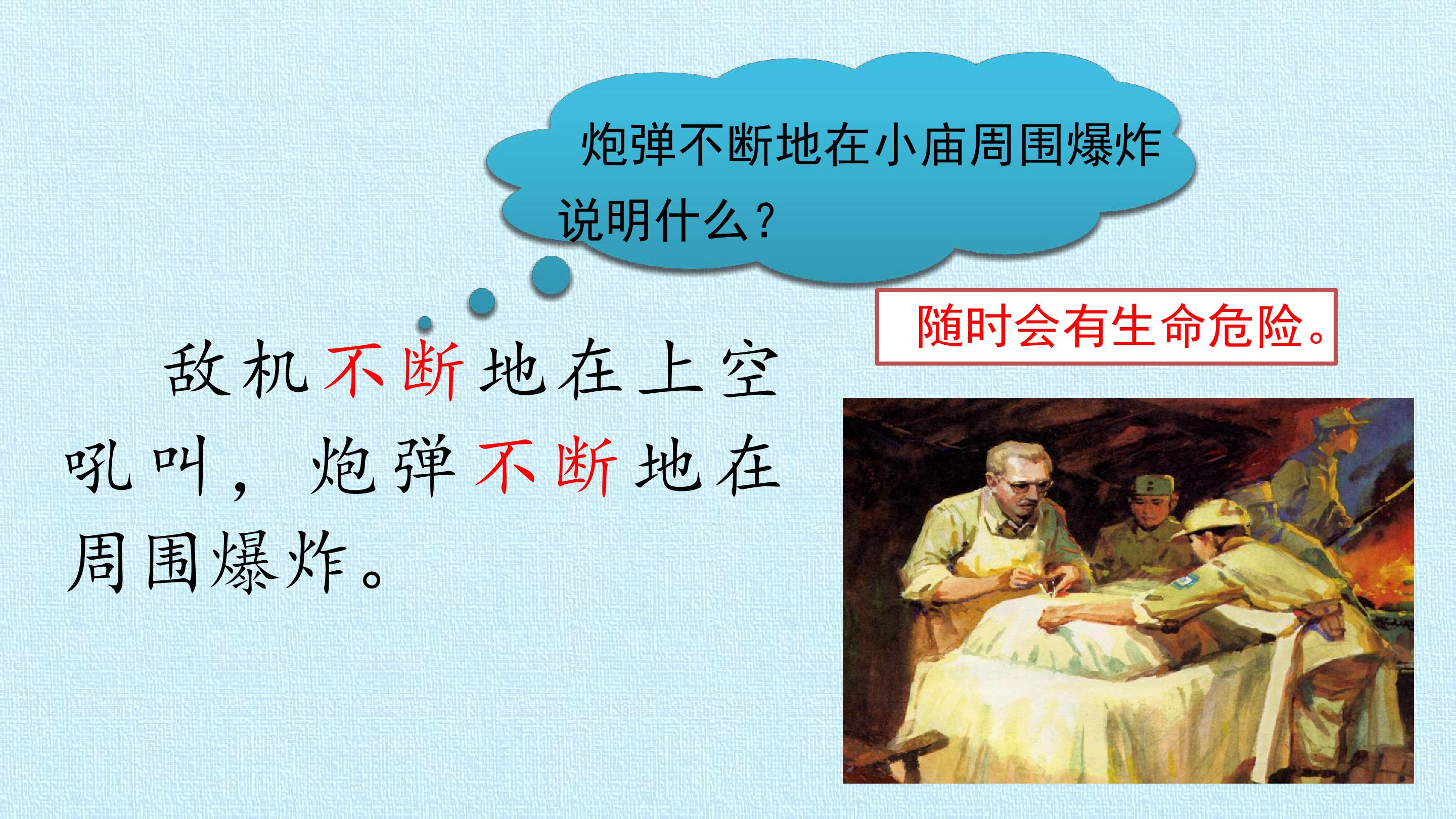 炮弹不断地在小庙周围爆炸说明什么？

随时会有生命危险。

敌机不断地在上空吼叫，炮弹不断地在周围爆炸。